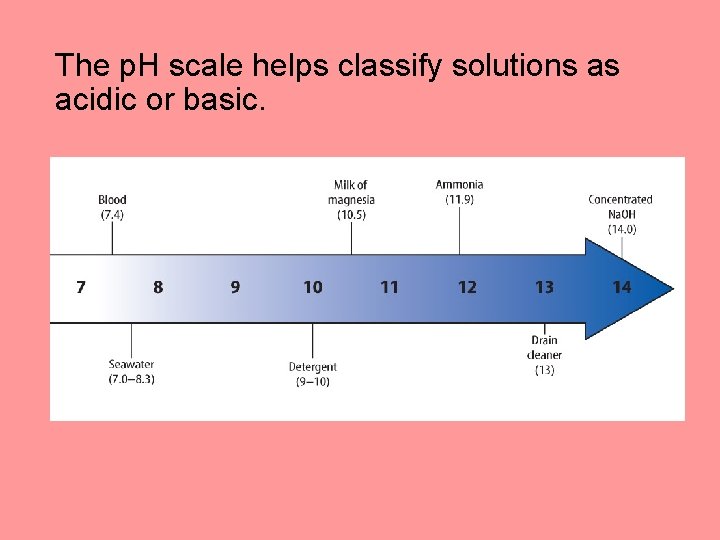 The pH scale helps classify solutions as acidic or basic.

Blood
(7.4)

Milk of
magnesia
(10.5)

Ammonia
(11.9)

Concentrated
NaOH
(14.0)

7 8 9 10 11 12 13 14

Seawater
(7.0–8.3)

Detergent
(9–10)

Drain
cleaner
(13)